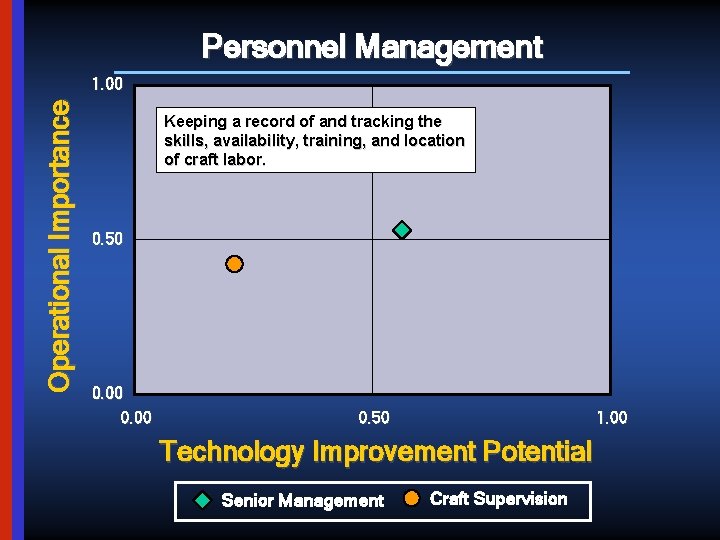 Personnel Management

Operational Importance

1.00

0.50

0.00

Keeping a record of and tracking the skills, availability, training, and location of craft labor.

0.00

0.50

1.00

Technology Improvement Potential

Senior Management

Craft Supervision